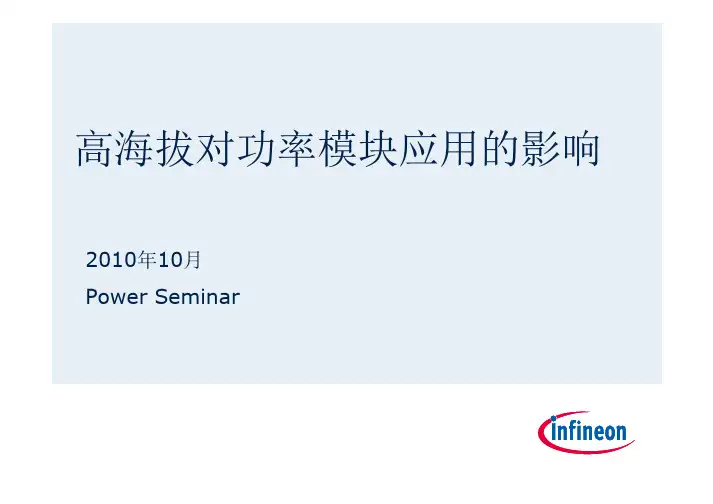 高海拔对功率模块应用的影响

2010年10月
Power Seminar

infineon